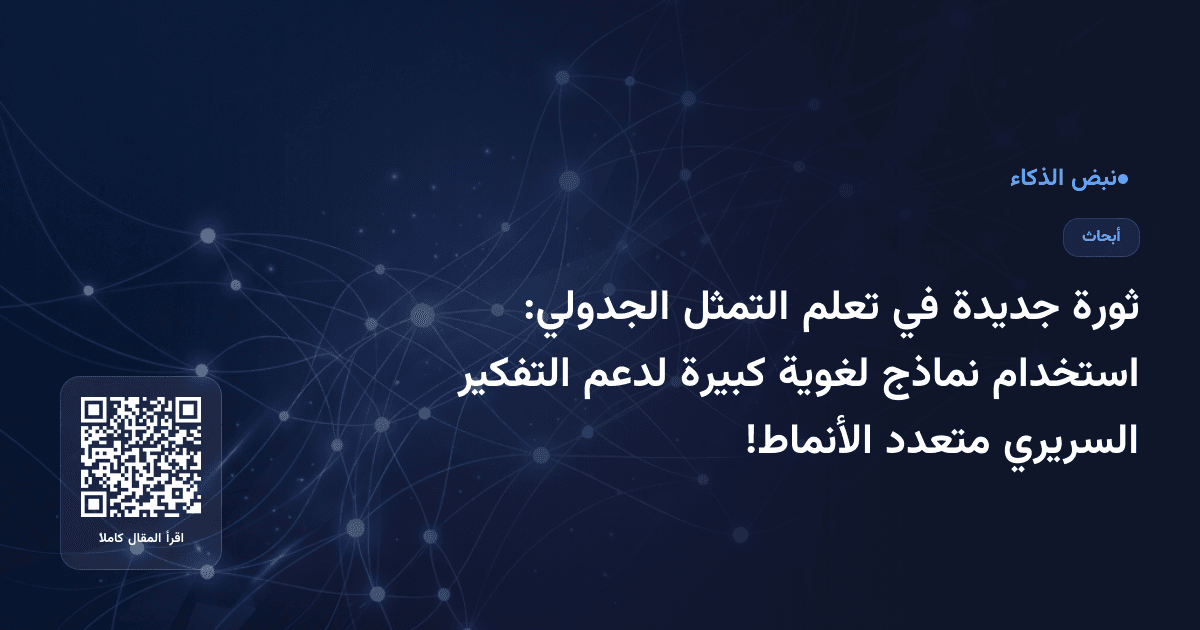 ●نبض الذكاء

أبحاث

ثورة جديدة في تعلم التمثل الجدولي: استخدام نماذج لغوية كبيرة لدعم التفكير السريري متعدد الأنماط!

اقرأ المقال كاملا